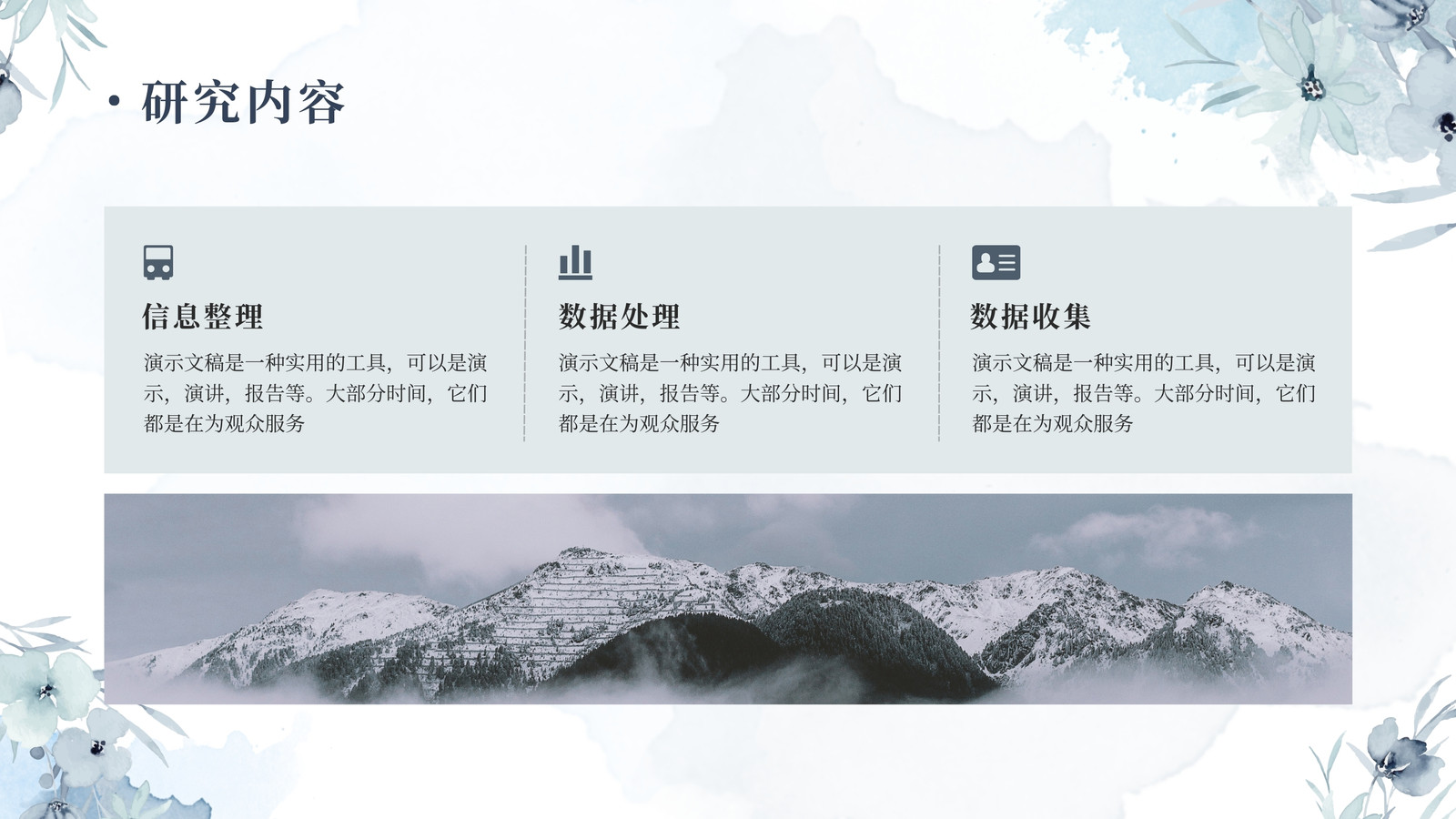 • 研究内容

信息整理

演示文稿是一种实用的工具，可以是演示，演讲，报告等。大部分时间，它们都是在为观众服务

数据处理

演示文稿是一种实用的工具，可以是演示，演讲，报告等。大部分时间，它们都是在为观众服务

数据收集

演示文稿是一种实用的工具，可以是演示，演讲，报告等。大部分时间，它们都是在为观众服务